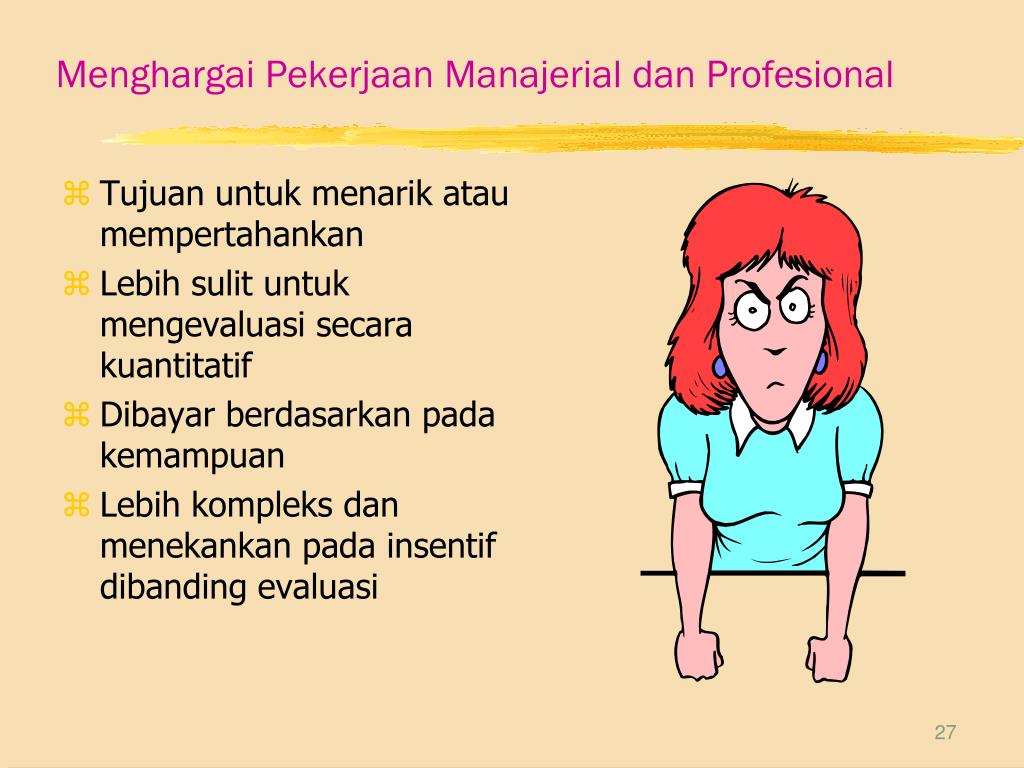 Menghargai Pekerjaan Manajerial dan Profesional

⌘ Tujuan untuk menarik atau mempertahankan
⌘ Lebih sulit untuk mengevaluasi secara kuantitatif
⌘ Dibayar berdasarkan pada kemampuan
⌘ Lebih kompleks dan menekankan pada insentif dibanding evaluasi

27